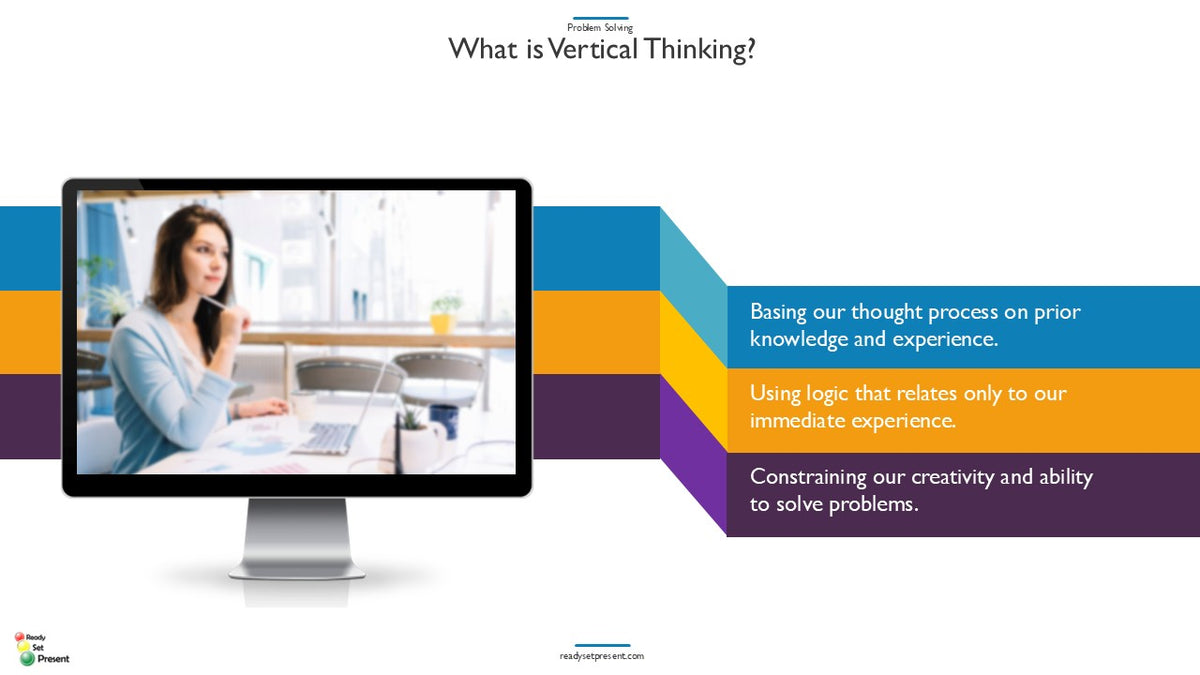 Problem Solving

What is Vertical Thinking?

Basing our thought process on prior knowledge and experience.

Using logic that relates only to our immediate experience.

Constraining our creativity and ability to solve problems.

Ready Set Present

readysetpresent.com